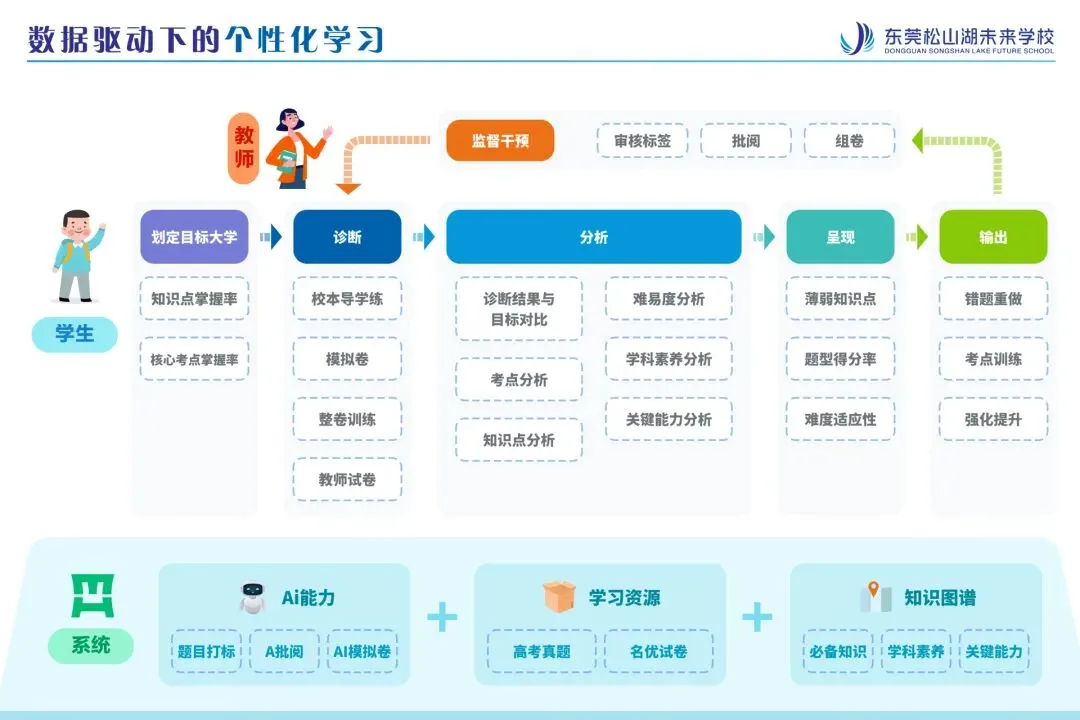 数据驱动下的个性化学习

东莞松山湖未来学校
DONGGUAN SONGSHAN LAKE FUTURE SCHOOL

教师

监督干预

审核标签

批阅

组卷

学生

划定目标大学

知识点掌握率

核心考点掌握率

诊断

校本导学练

模拟卷

整卷训练

教师试卷

分析

诊断结果与目标对比

考点分析

知识点分析

难易度分析

学科素养分析

关键能力分析

呈现

薄弱知识点

题型得分率

难度适应性

输出

错题重做

考点训练

强化提升

系统

Ai能力

题目打标

A批阅

AI模拟卷

+

学习资源

高考真题

名优试卷

+

知识图谱

必备知识

学科素养

关键能力